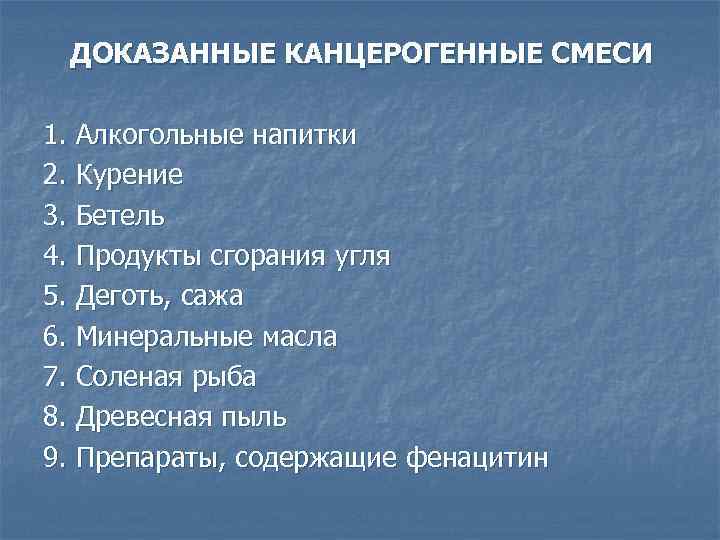 ДОКАЗАННЫЕ КАНЦЕРОГЕННЫЕ СМЕСИ

1. Алкогольные напитки
2. Курение
3. Бетель
4. Продукты сгорания угля
5. Деготь, сажа
6. Минеральные масла
7. Соленая рыба
8. Древесная пыль
9. Препараты, содержащие фенацитин